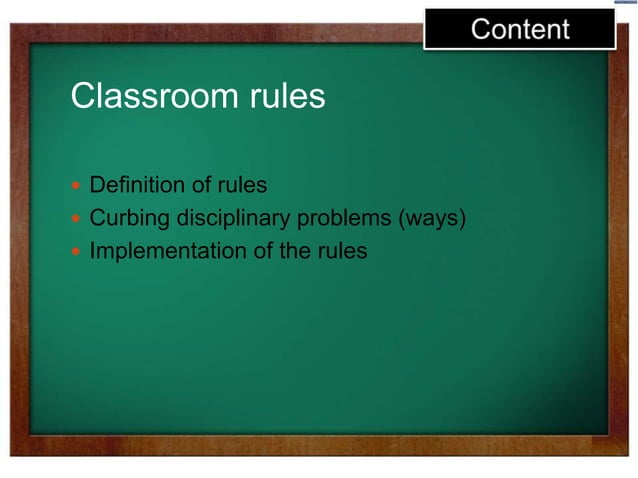 Content

Classroom rules

- Definition of rules
- Curbing disciplinary problems (ways)
- Implementation of the rules